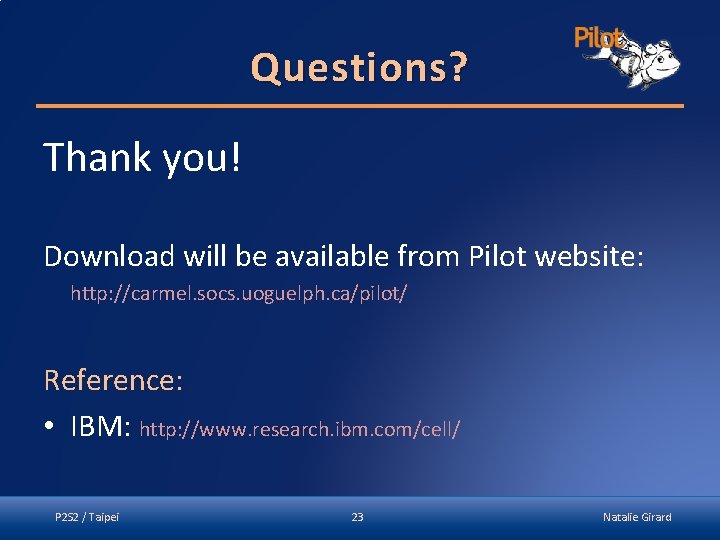 Questions?

Pilot

Thank you!

Download will be available from Pilot website:

http://carmel.socs.uoguelph.ca/pilot/

Reference:

• IBM: http://www.research.ibm.com/cell/

P2S2 / Taipei

23

Natalie Girard